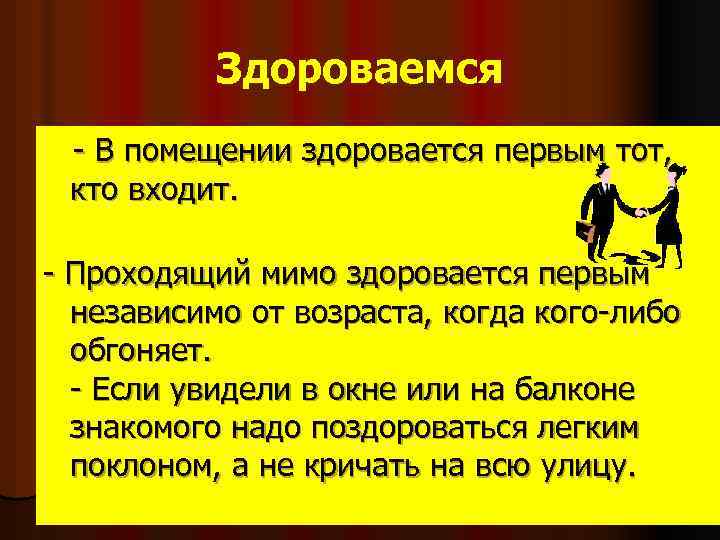 Здороваемся

- В помещении здоровается первым тот, кто входит.

- Проходящий мимо здоровается первым независимо от возраста, когда кого-либо обгоняет.

- Если увидели в окне или на балконе знакомого надо поздороваться легким поклоном, а не кричать на всю улицу.